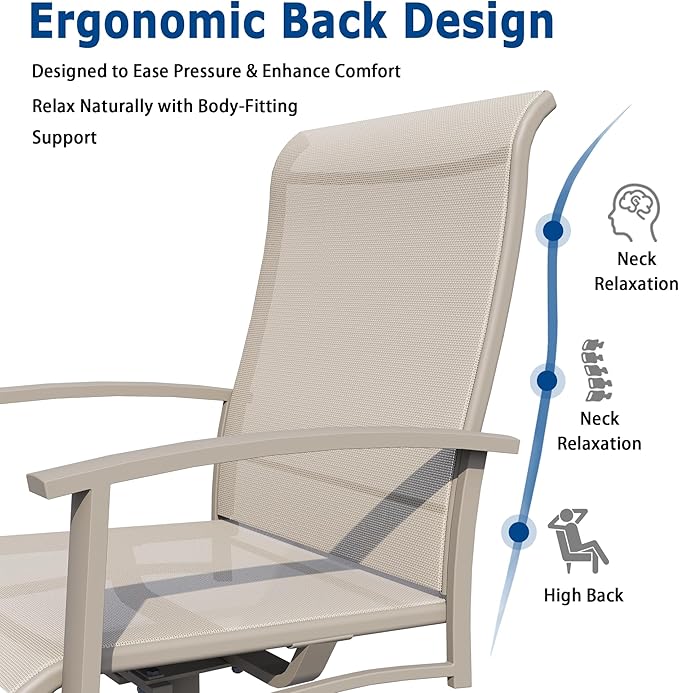 Ergonomic Back Design

Designed to Ease Pressure & Enhance Comfort

Relax Naturally with Body-Fitting Support

Neck Relaxation

Neck Relaxation

High Back